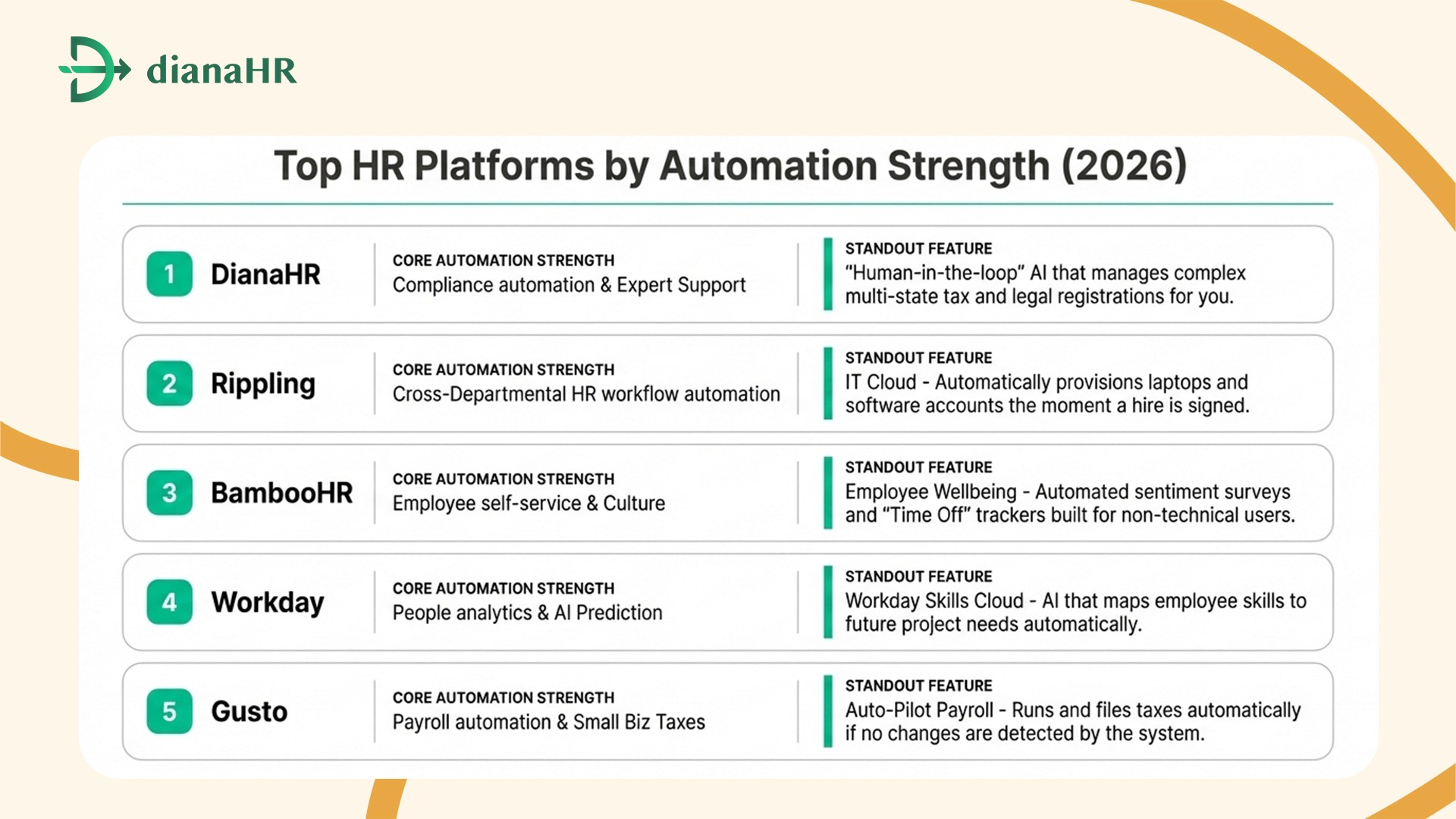 dianaHR

Top HR Platforms by Automation Strength (2026)

1 DianaHR

CORE AUTOMATION STRENGTH
Compliance automation & Expert Support

STANDOUT FEATURE
"Human-in-the-loop" AI that manages complex multi-state tax and legal registrations for you.

2 Rippling

CORE AUTOMATION STRENGTH
Cross-Departmental HR workflow automation

STANDOUT FEATURE
IT Cloud - Automatically provisions laptops and software accounts the moment a hire is signed.

3 BambooHR

CORE AUTOMATION STRENGTH
Employee self-service & Culture

STANDOUT FEATURE
Employee Wellbeing - Automated sentiment surveys and "Time Off" trackers built for non-technical users.

4 Workday

CORE AUTOMATION STRENGTH
People analytics & AI Prediction

STANDOUT FEATURE
Workday Skills Cloud - AI that maps employee skills to future project needs automatically.

5 Gusto

CORE AUTOMATION STRENGTH
Payroll automation & Small Biz Taxes

STANDOUT FEATURE
Auto-Pilot Payroll - Runs and files taxes automatically if no changes are detected by the system.